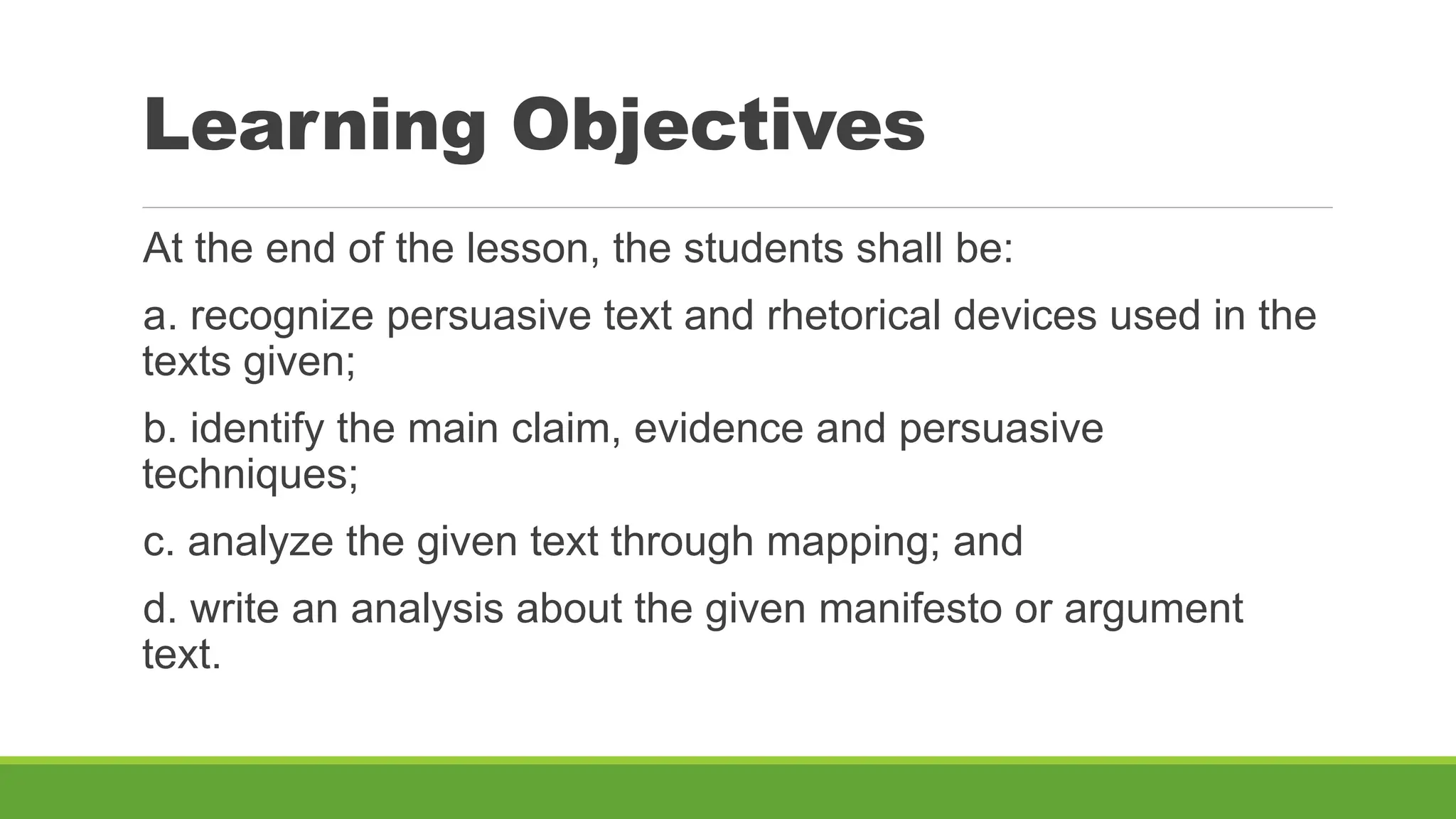 Learning Objectives

At the end of the lesson, the students shall be:

a. recognize persuasive text and rhetorical devices used in the texts given;

b. identify the main claim, evidence and persuasive techniques;

c. analyze the given text through mapping; and

d. write an analysis about the given manifesto or argument text.